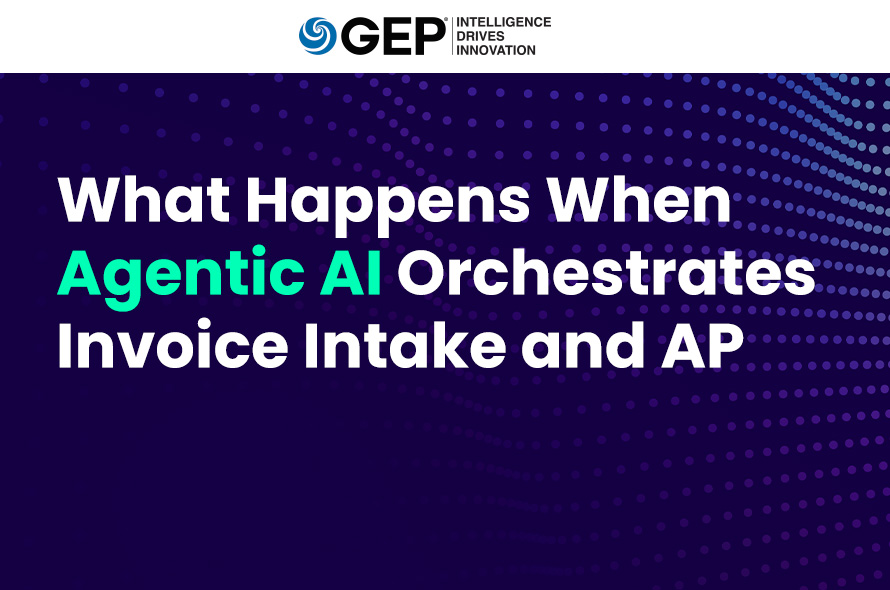 GEP® INTELLIGENCE DRIVES INNOVATION

What Happens When Agentic AI Orchestrates Invoice Intake and AP